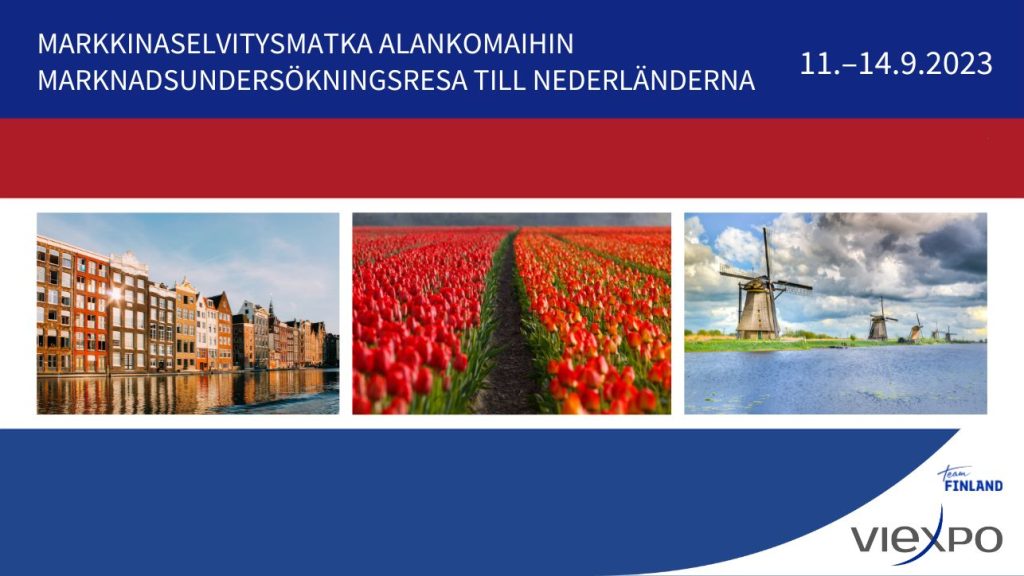 MARKKINASELVITYSMATKA ALANKOMAIHIN
MARKNADSUNDERSÖKNINGSRESA TILL NEDERLÄNDERNA

11.–14.9.2023

Team FINLAND

VIEXPO